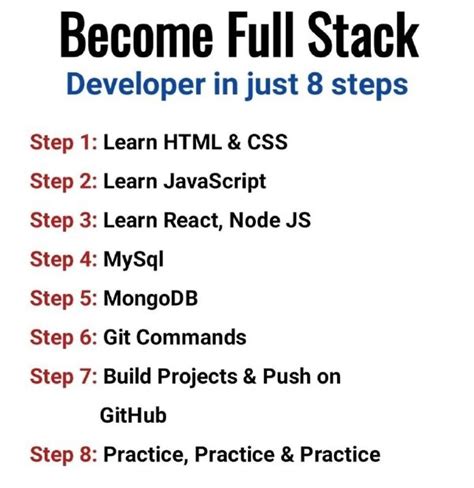 Become Full Stack
Developer in just 8 steps

Step 1: Learn HTML & CSS

Step 2: Learn JavaScript

Step 3: Learn React, Node JS

Step 4: MySql

Step 5: MongoDB

Step 6: Git Commands

Step 7: Build Projects & Push on GitHub

Step 8: Practice, Practice & Practice